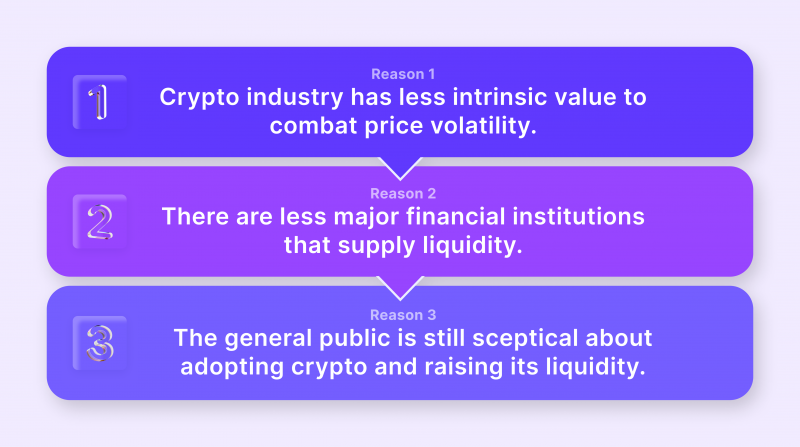 1

Reason 1

Crypto industry has less intrinsic value to combat price volatility.

2

Reason 2

There are less major financial institutions that supply liquidity.

3

Reason 3

The general public is still sceptical about adopting crypto and raising its liquidity.